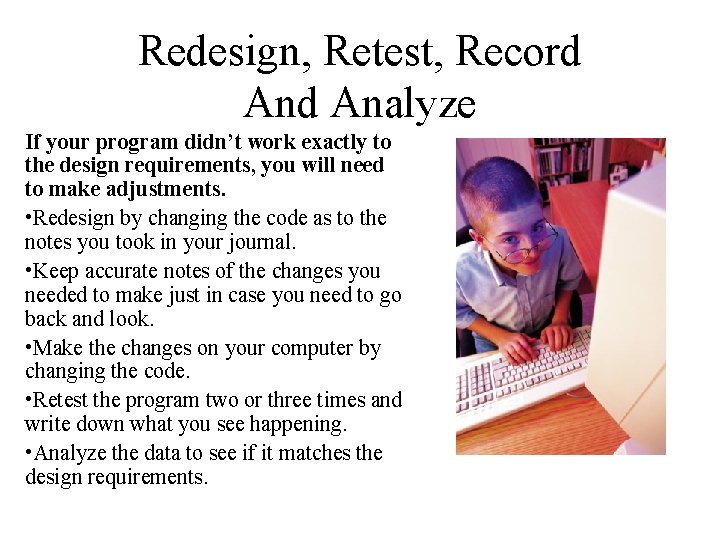 Redesign, Retest, Record
And Analyze

If your program didn't work exactly to the design requirements, you will need to make adjustments.

•Redesign by changing the code as to the notes you took in your journal.

•Keep accurate notes of the changes you needed to make just in case you need to go back and look.

•Make the changes on your computer by changing the code.

•Retest the program two or three times and write down what you see happening.

•Analyze the data to see if it matches the design requirements.